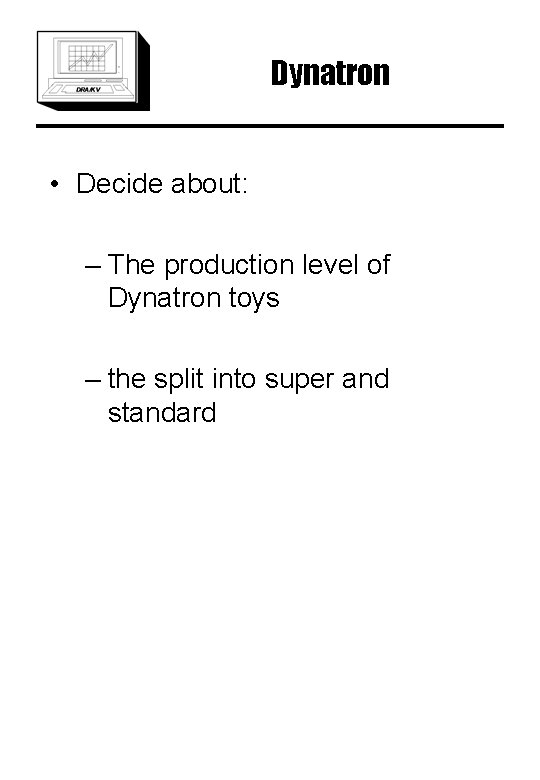 DRA/KV

Dynatron

• Decide about:

– The production level of Dynatron toys

– the split into super and standard